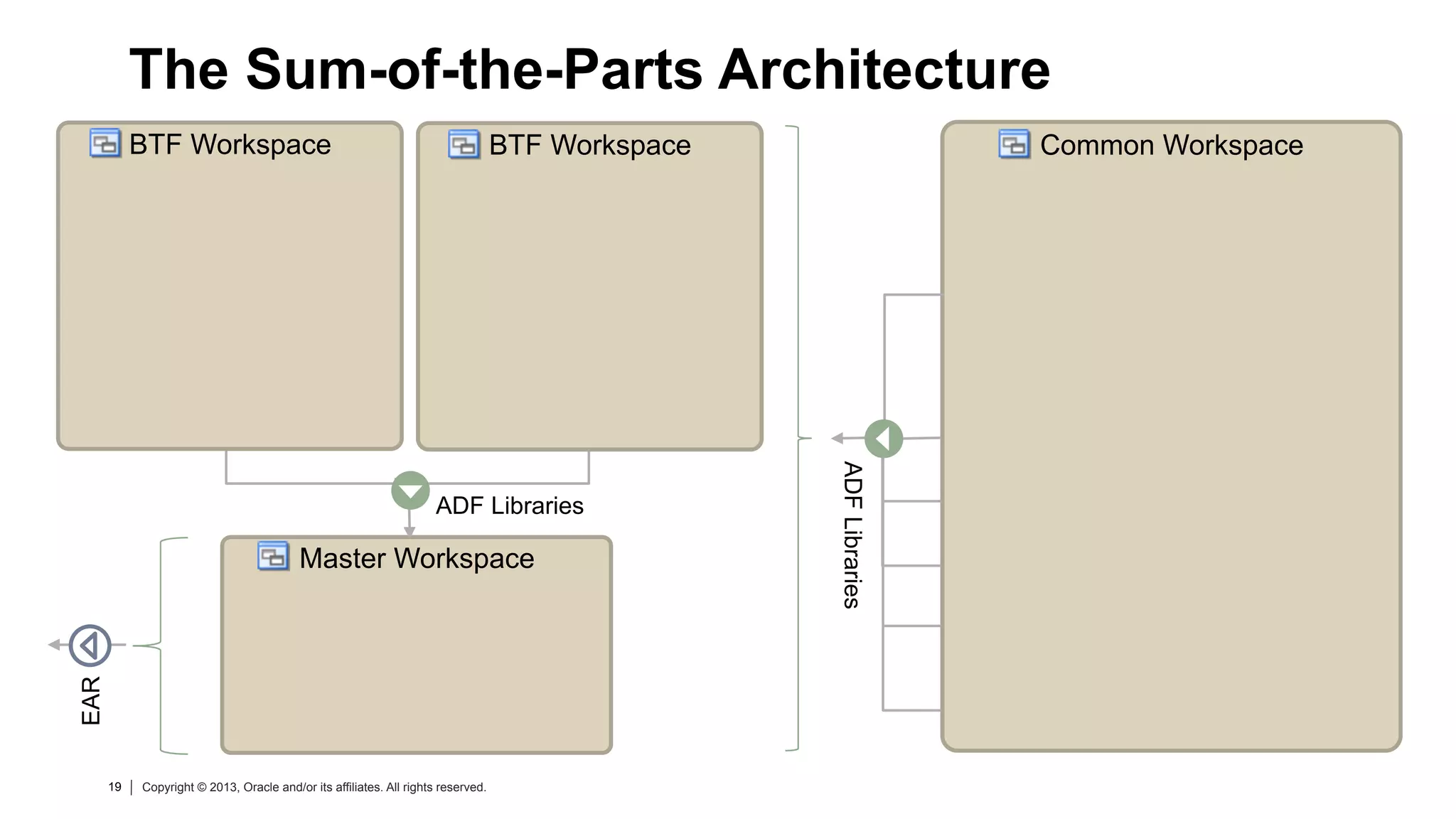 The Sum-of-the-Parts Architecture

BTF Workspace

BTF Workspace

Common Workspace

ADF Libraries

ADF Libraries

Master Workspace

EAR

19 | Copyright © 2013, Oracle and/or its affiliates. All rights reserved.